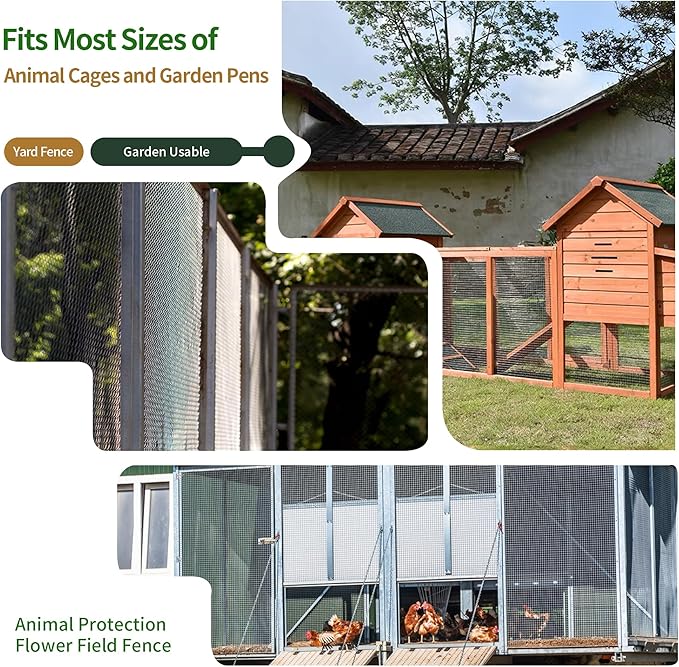 Fits Most Sizes of
Animal Cages and Garden Pens

Yard Fence
Garden Usable

Animal Protection
Flower Field Fence